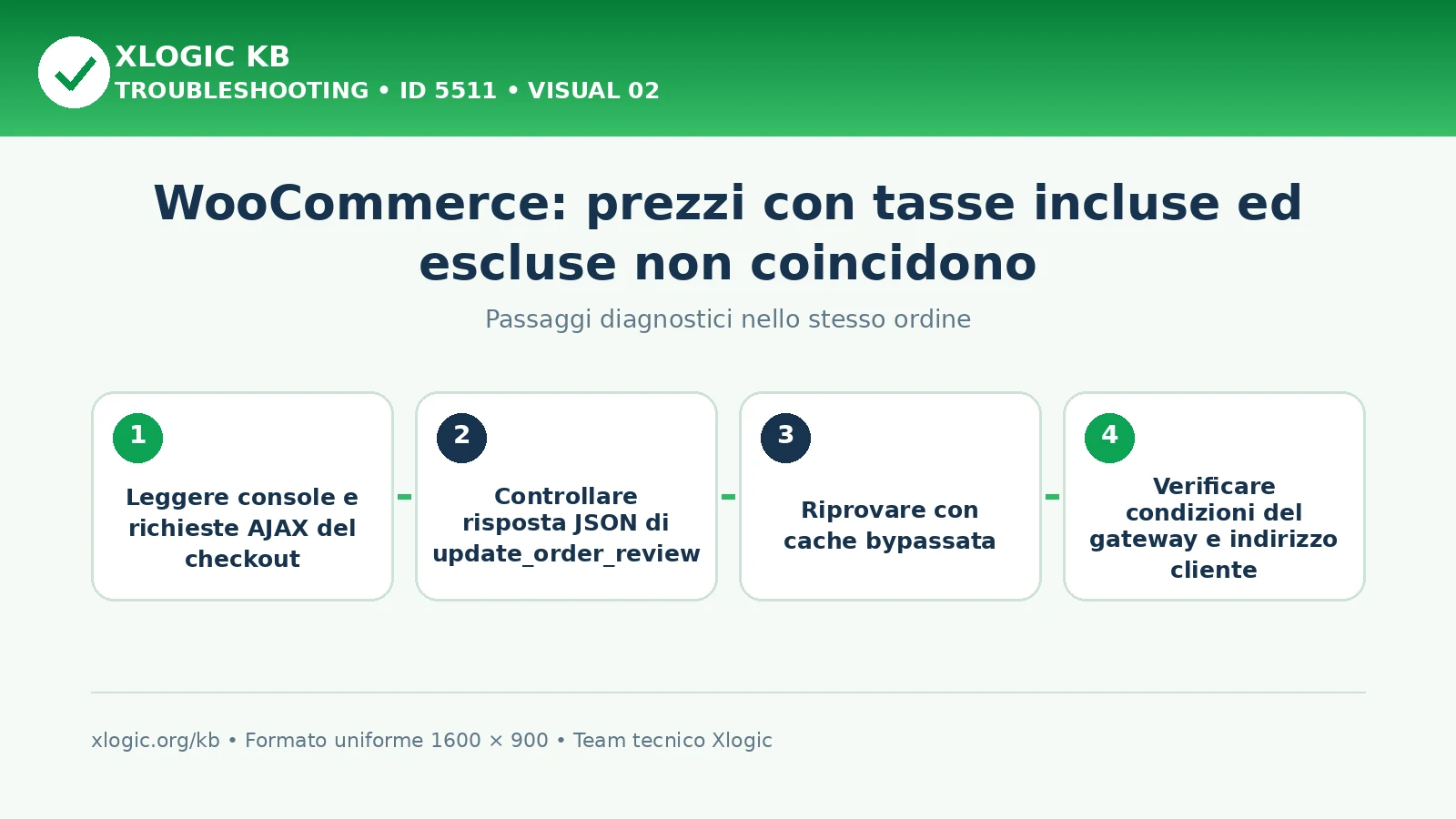 XLOGIC KB
TROUBLESHOOTING • ID 5511 • VISUAL 02

WooCommerce: prezzi con tasse incluse ed escluse non coincidono

Passaggi diagnostici nello stesso ordine

1
Leggere console e richieste AJAX del checkout

2
Controllare risposta JSON di update_order_review

3
Riprovare con cache bypassata

4
Verificare condizioni del gateway e indirizzo cliente

xlogic.org/kb • Formato uniforme 1600 × 900 • Team tecnico Xlogic